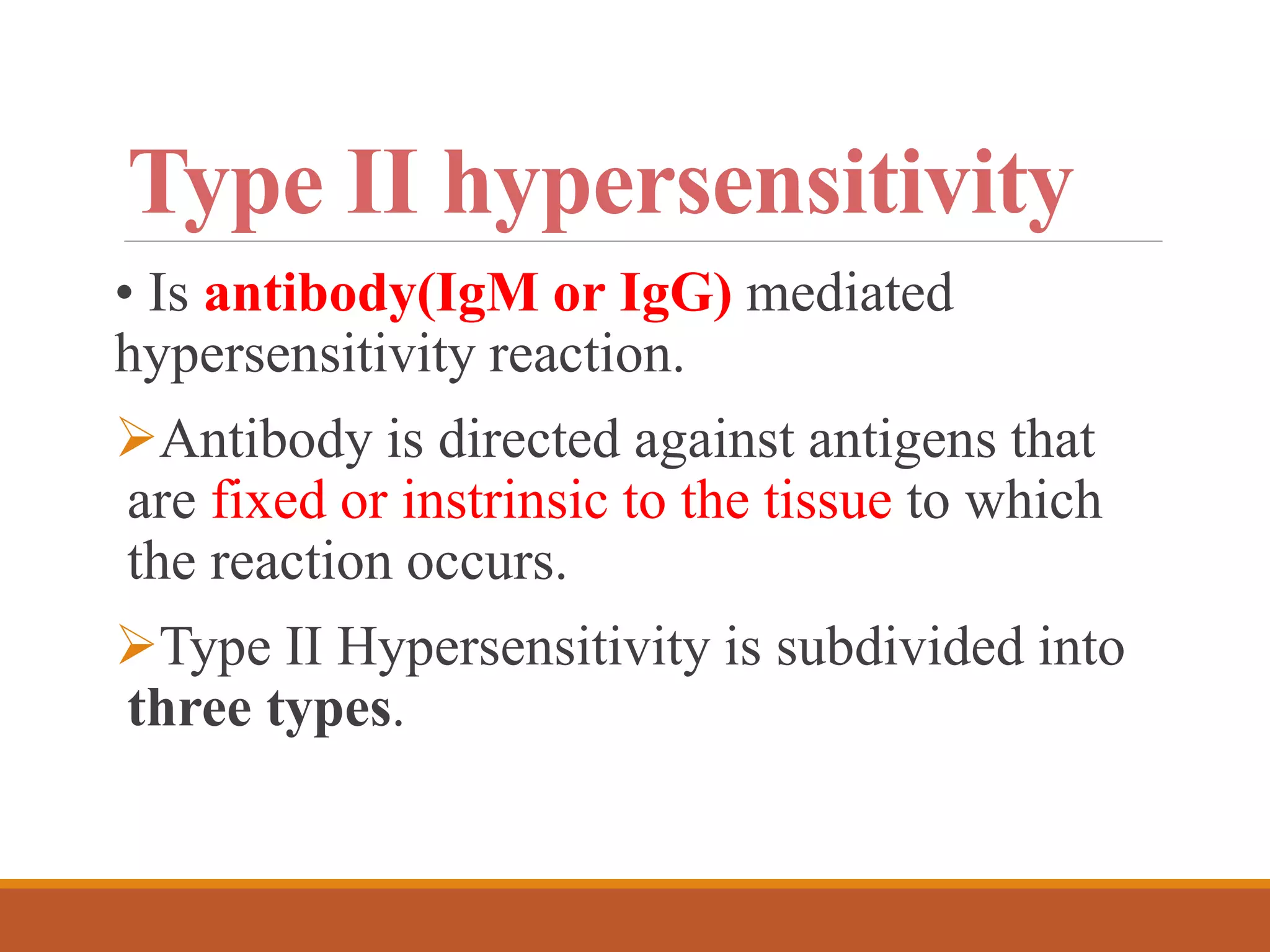 Type II hypersensitivity

• Is antibody(IgM or IgG) mediated hypersensitivity reaction.

➢Antibody is directed against antigens that are fixed or instrinsic to the tissue to which the reaction occurs.

➢Type II Hypersensitivity is subdivided into three types.